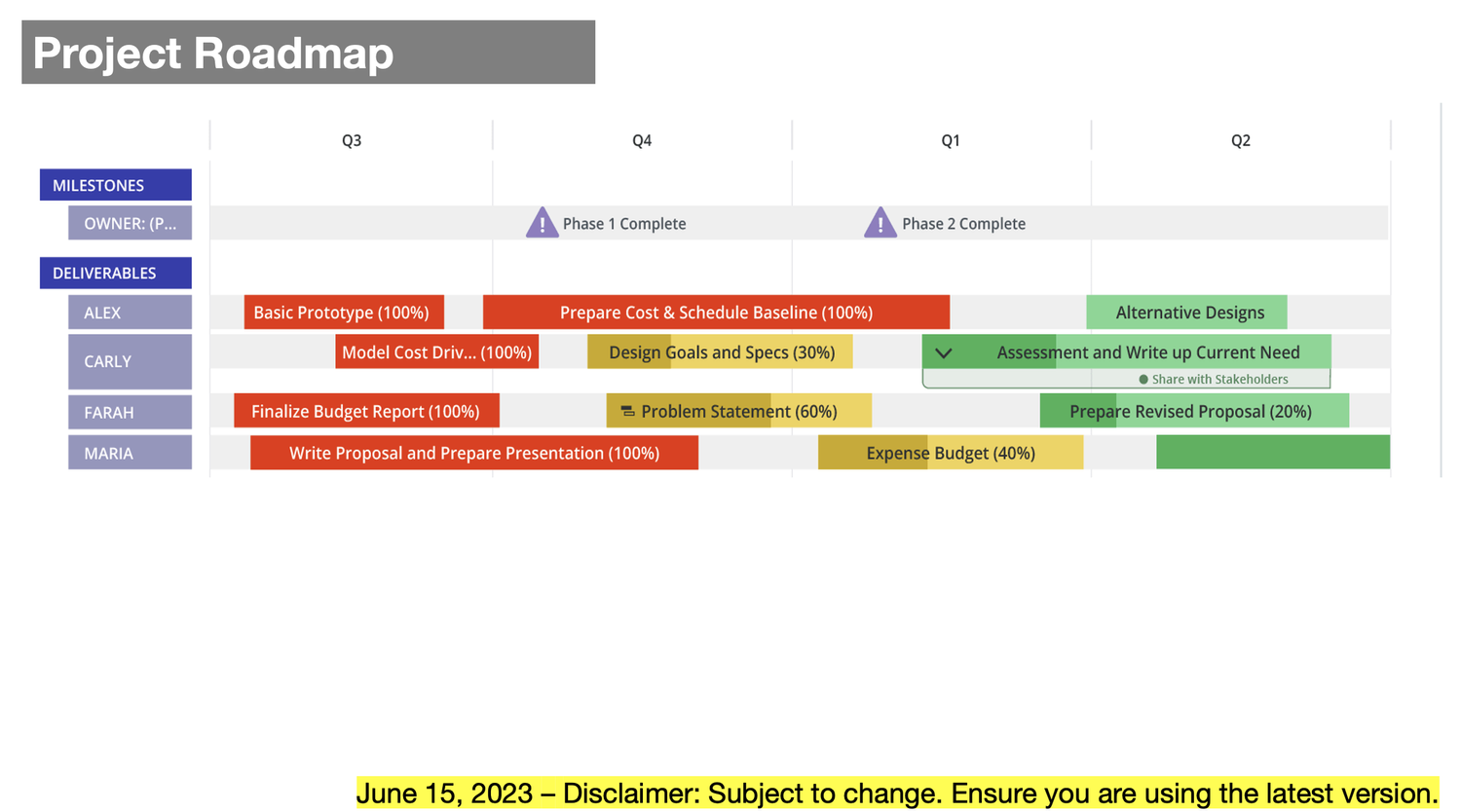 Project Roadmap

Q3
Q4
Q1
Q2

MILESTONES
OWNER: (P...
Phase 1 Complete
Phase 2 Complete

DELIVERABLES
ALEX
Basic Prototype (100%)
Prepare Cost & Schedule Baseline (100%)
Alternative Designs

CARLY
Model Cost Driv... (100%)
Design Goals and Specs (30%)
Assessment and Write up Current Need
Share with Stakeholders

FARAH
Finalize Budget Report (100%)
Problem Statement (60%)
Prepare Revised Proposal (20%)

MARIA
Write Proposal and Prepare Presentation (100%)
Expense Budget (40%)

June 15, 2023 – Disclaimer: Subject to change. Ensure you are using the latest version.